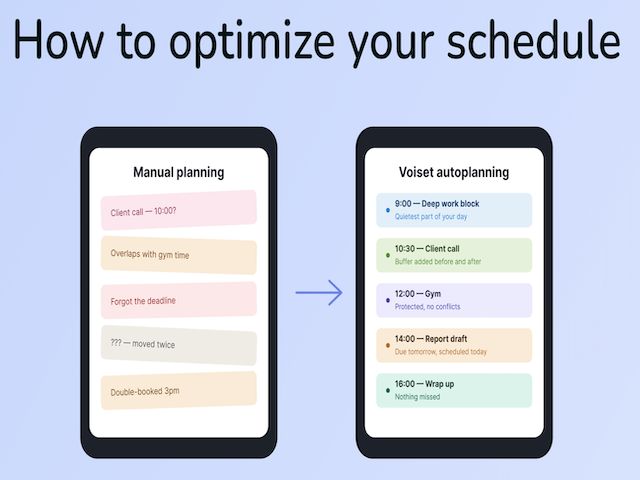 How to optimize your schedule

Manual planning

Client call — 10:00?

Overlaps with gym time

Forgot the deadline

??? — moved twice

Double-booked 3pm

Voiset autoplanning

9:00 — Deep work block
Quietest part of your day

10:30 — Client call
Buffer added before and after

12:00 — Gym
Protected, no conflicts

14:00 — Report draft
Due tomorrow, scheduled today

16:00 — Wrap up
Nothing missed